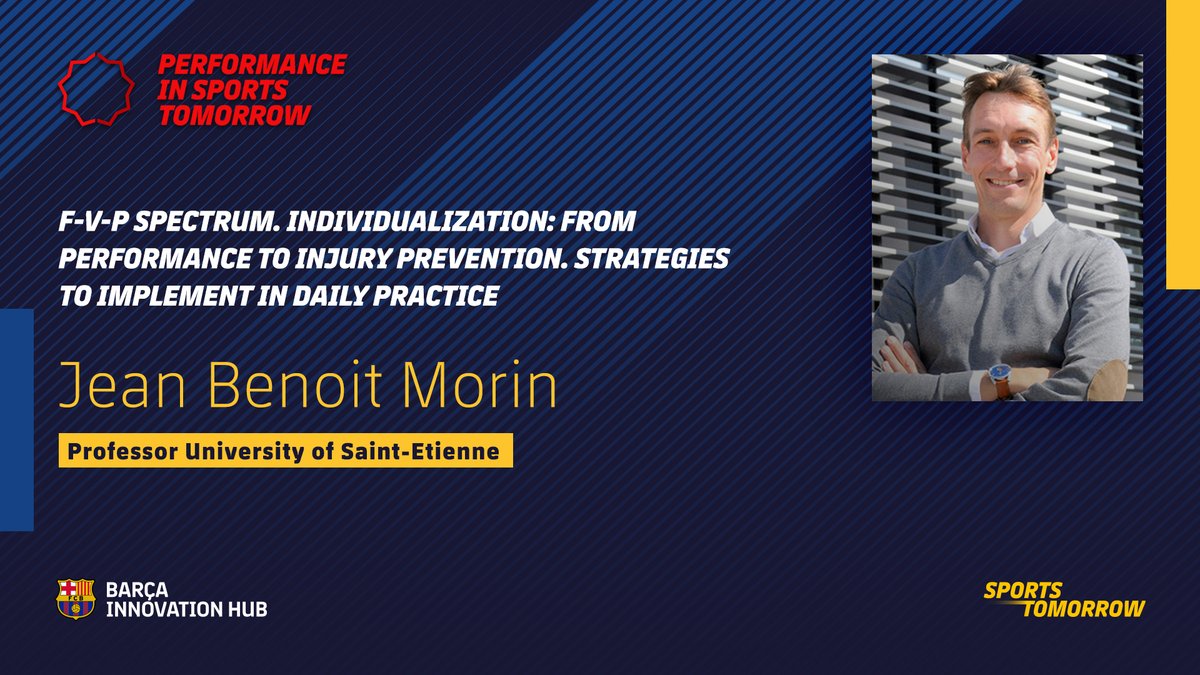 PERFORMANCE IN SPORTS TOMORROW

F-V-P SPECTRUM. INDIVIDUALIZATION: FROM PERFORMANCE TO INJURY PREVENTION. STRATEGIES TO IMPLEMENT IN DAILY PRACTICE

Jean Benoit Morin

Professor University of Saint-Etienne

FCB

BARÇA INNOVATION HUB

SPORTS TOMORROW